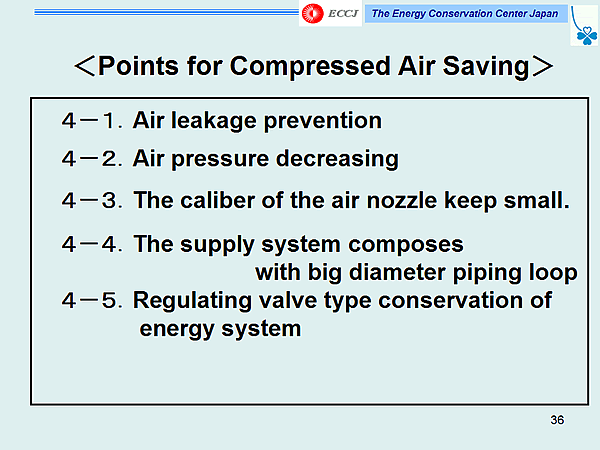 ECCJ The Energy Conservation Center Japan

＜Points for Compressed Air Saving＞

４－１. Air leakage prevention

４－２. Air pressure decreasing

４－３. The caliber of the air nozzle keep small.

４－４. The supply system composes with big diameter piping loop

４－５. Regulating valve type conservation of energy system

36